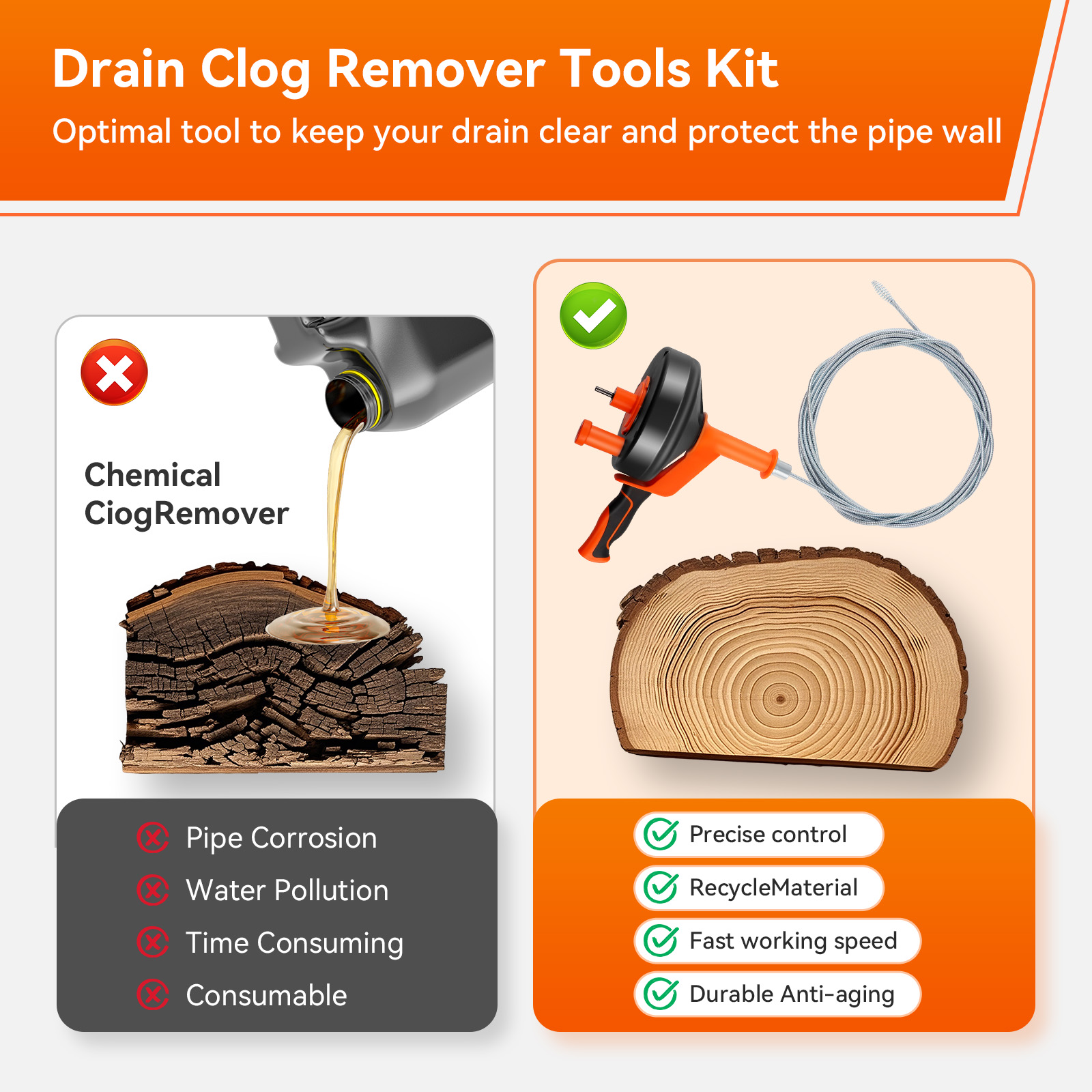 Drain Clog Remover Tools Kit

Optimal tool to keep your drain clear and protect the pipe wall

Chemical CiogRemover

Pipe Corrosion
Water Pollution
Time Consuming
Consumable

Precise control
RecycleMaterial
Fast working speed
Durable Anti-aging